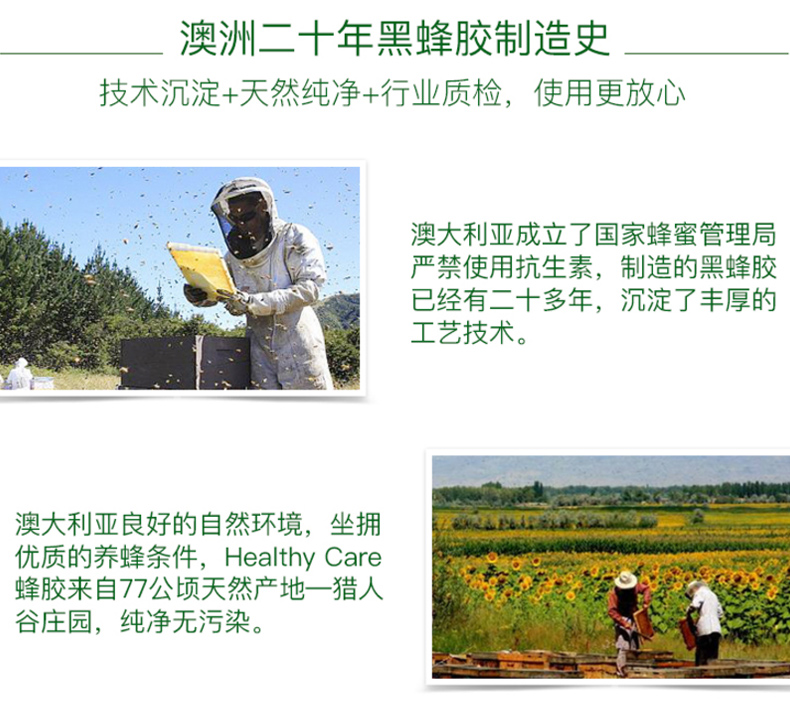 澳洲二十年黑蜂胶制造史

技术沉淀+天然纯净+行业质检，使用更放心

澳大利亚成立了国家蜂蜜管理局严禁使用抗生素，制造的黑蜂胶已经有二十多年，沉淀了丰厚的工艺技术。

澳大利亚良好的自然环境，坐拥优质的养蜂条件，Healthy Care蜂胶来自77公顷天然产地—猎人谷庄园，纯净无污染。